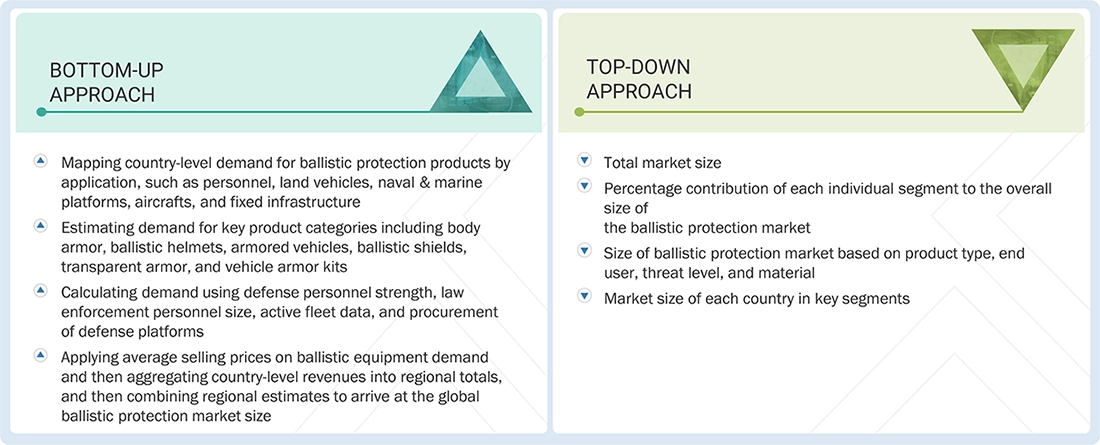 BOTTOM-UP APPROACH

Mapping country-level demand for ballistic protection products by application, such as personnel, land vehicles, naval & marine platforms, aircrafts, and fixed infrastructure

Estimating demand for key product categories including body armor, ballistic helmets, armored vehicles, ballistic shields, transparent armor, and vehicle armor kits

Calculating demand using defense personnel strength, law enforcement personnel size, active fleet data, and procurement of defense platforms

Applying average selling prices on ballistic equipment demand and then aggregating country-level revenues into regional totals, and then combining regional estimates to arrive at the global ballistic protection market size

TOP-DOWN APPROACH

Total market size

Percentage contribution of each individual segment to the overall size of
the ballistic protection market

Size of ballistic protection market based on product type, end user, threat level, and material

Market size of each country in key segments